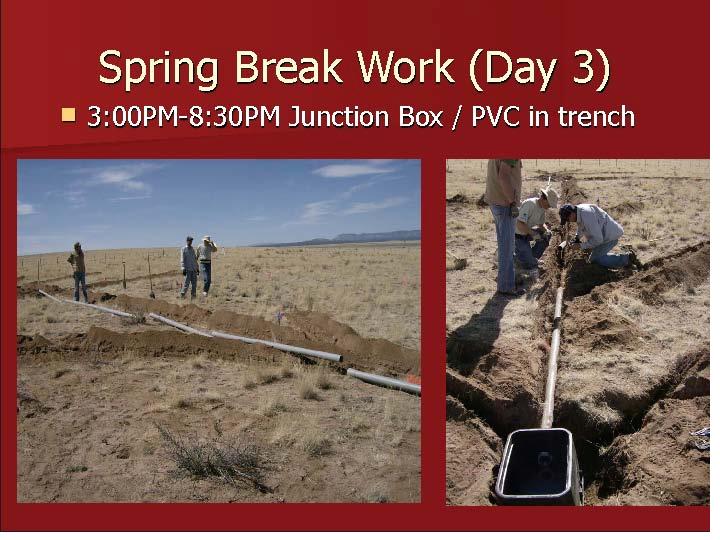 Spring Break Work (Day 3)

3:00PM-8:30PM Junction Box / PVC in trench